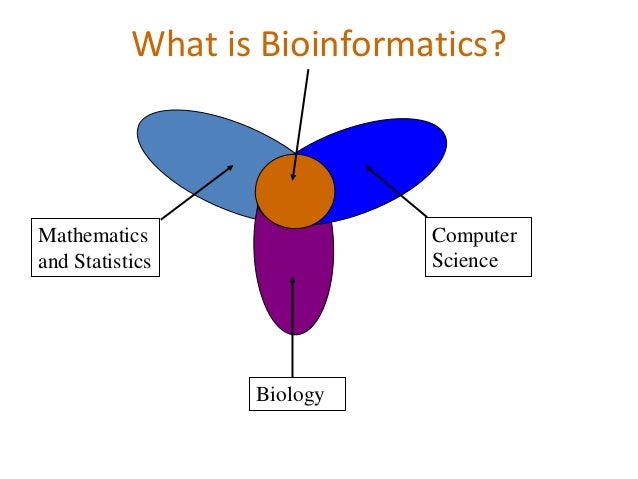 What is Bioinformatics?

Mathematics and Statistics

Computer Science

Biology